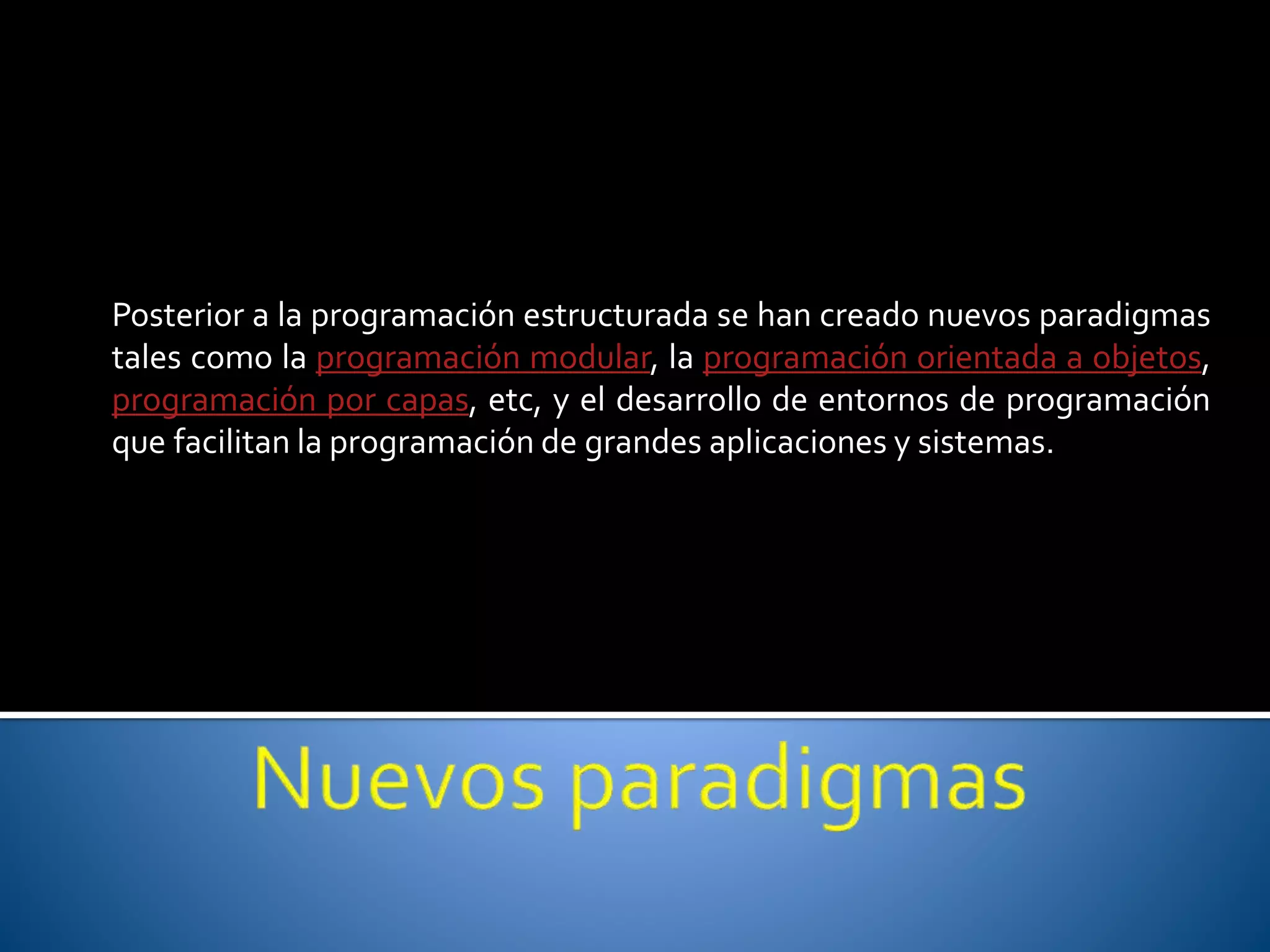 Posterior a la programación estructurada se han creado nuevos paradigmas tales como la programación modular, la programación orientada a objetos, programación por capas, etc, y el desarrollo de entornos de programación que facilitan la programación de grandes aplicaciones y sistemas.

Nuevos paradigmas